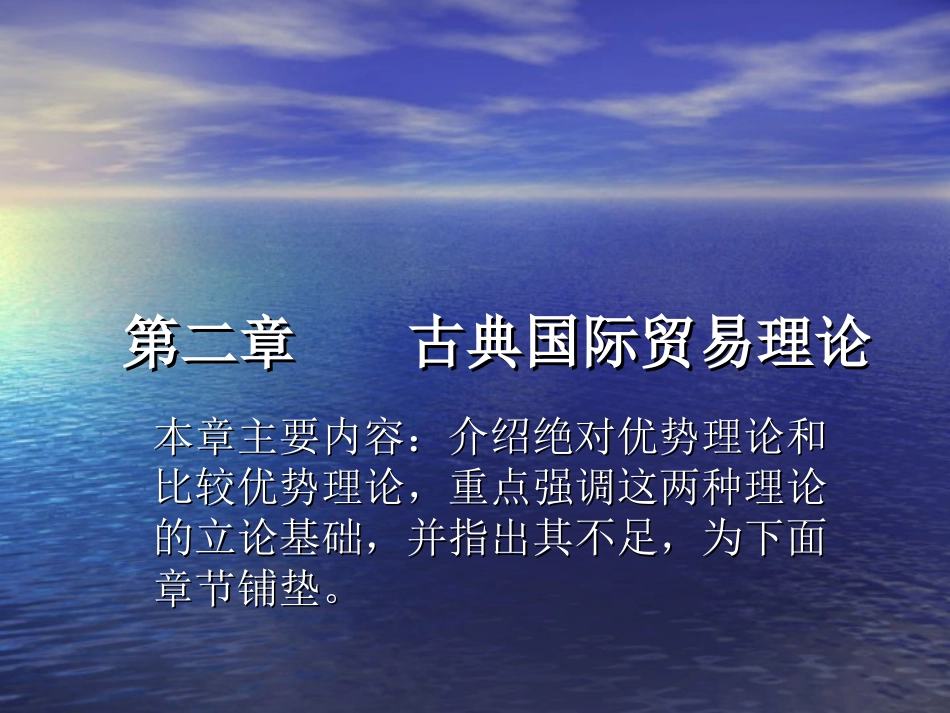 第二章　　古典国际贸易理论

本章主要内容：介绍绝对优势理论和比较优势理论，重点强调这两种理论的立论基础，并指出其不足，为下面章节铺垫。